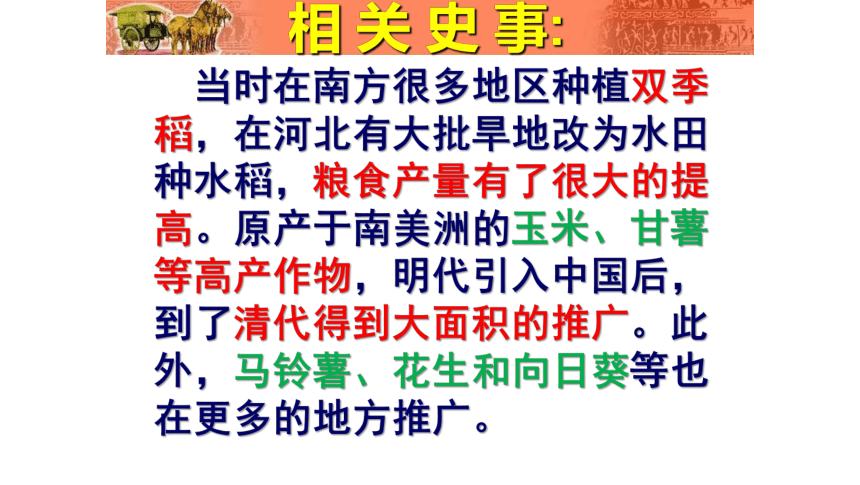 相关史事:

当时在南方很多地区种植双季稻，在河北有大批旱地改为水田种水稻，粮食产量有了很大的提高。原产于南美洲的玉米、甘薯等高产作物，明代引入中国后，到了清代得到大面积的推广。此外，马铃薯、花生和向日葵等也在更多的地方推广。